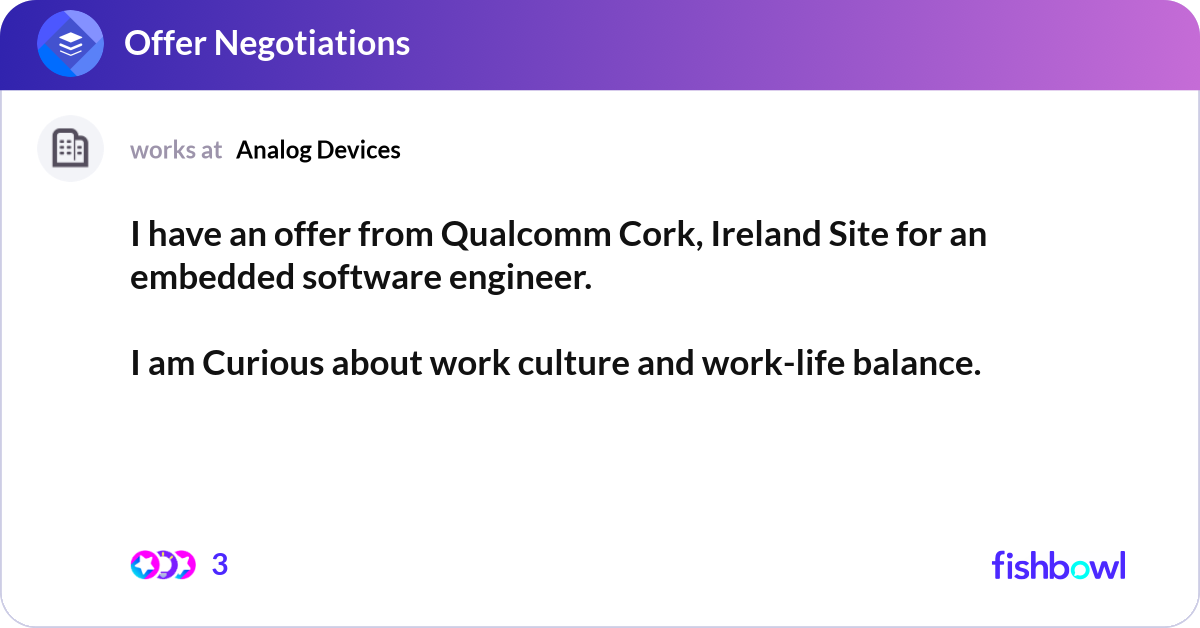 Offer Negotiations

works at Analog Devices

I have an offer from Qualcomm Cork, Ireland Site for an embedded software engineer.

I am Curious about work culture and work-life balance.

3

fishbowl